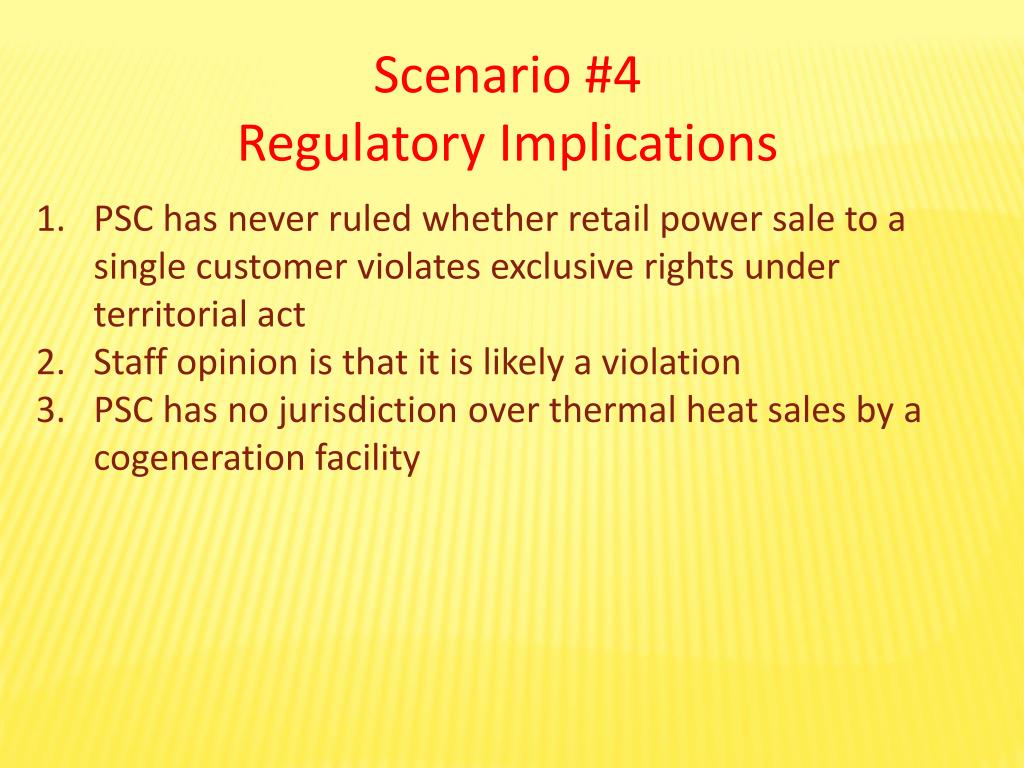 Scenario #4
Regulatory Implications

1. PSC has never ruled whether retail power sale to a single customer violates exclusive rights under territorial act
2. Staff opinion is that it is likely a violation
3. PSC has no jurisdiction over thermal heat sales by a cogeneration facility